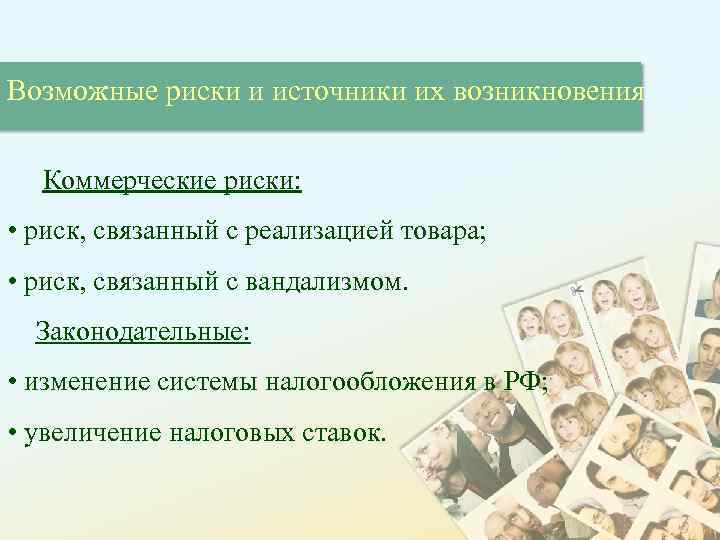 Возможные риски и источники их возникновения

Коммерческие риски:

• риск, связанный с реализацией товара;

• риск, связанный с вандализмом.

Законодательные:

• изменение системы налогообложения в РФ;

• увеличение налоговых ставок.